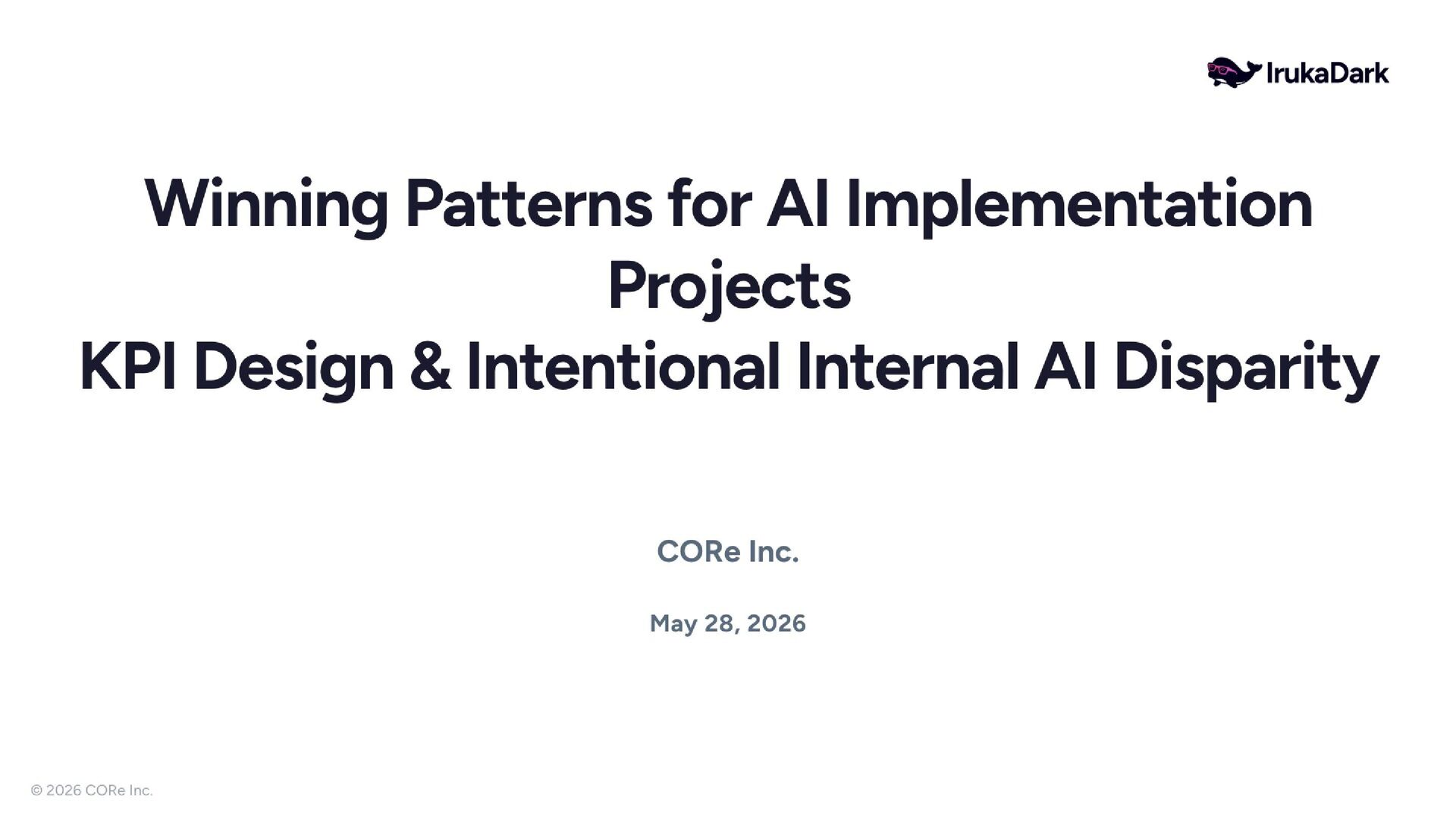 IrukaDark

Winning Patterns for AI Implementation Projects
KPI Design & Intentional Internal AI Disparity

CORe Inc.

May 28, 2026

© 2026 CORe Inc.